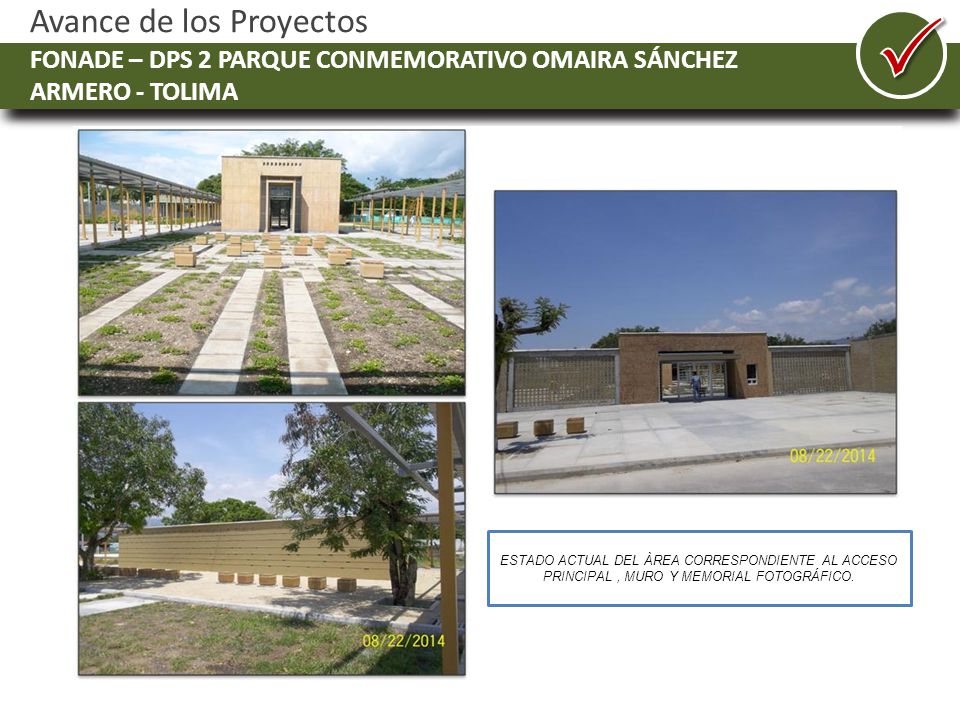 Avance de los Proyectos

FONADE – DPS 2 PARQUE CONMEMORATIVO OMAIRA SÁNCHEZ
ARMERO - TOLIMA

08/22/2014

08/22/2014

ESTADO ACTUAL DEL ÀREA CORRESPONDIENTE AL ACCESO PRINCIPAL , MURO Y MEMORIAL FOTOGRÁFICO.